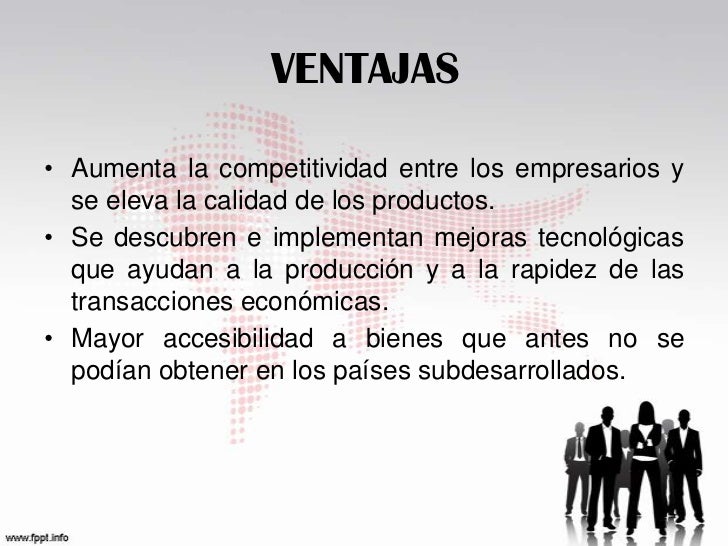 VENTAJAS

• Aumenta la competitividad entre los empresarios y se eleva la calidad de los productos.
• Se descubren e implementan mejoras tecnológicas que ayudan a la producción y a la rapidez de las transacciones económicas.
• Mayor accesibilidad a bienes que antes no se podían obtener en los países subdesarrollados.

www.fppt.info